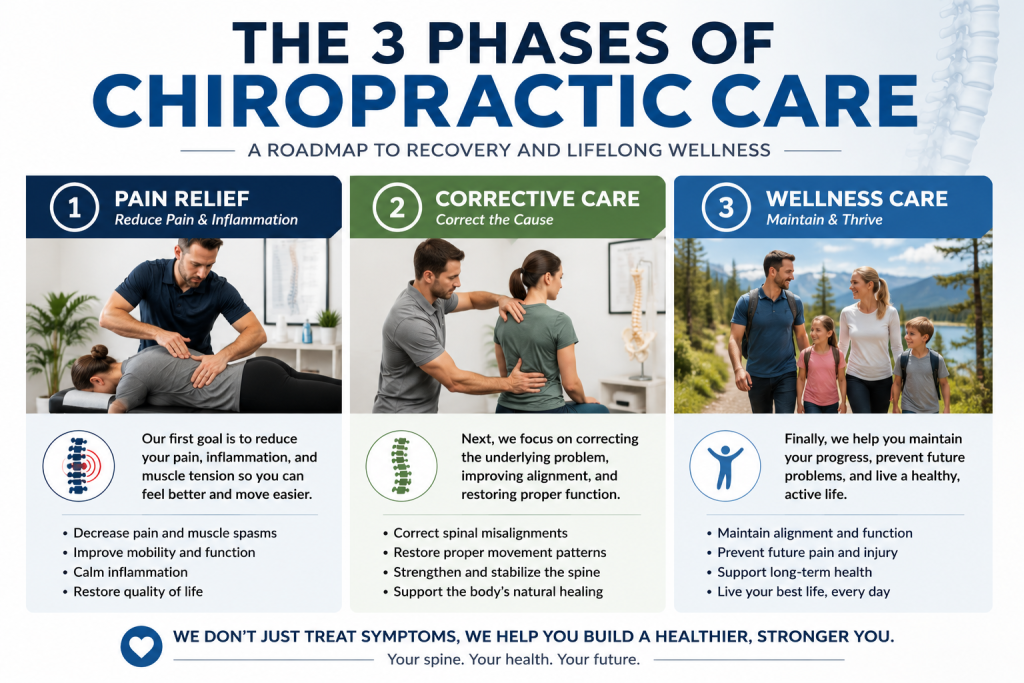 THE 3 PHASES OF CHIROPRACTIC CARE

A ROADMAP TO RECOVERY AND LIFELONG WELLNESS

1 PAIN RELIEF
Reduce Pain & Inflammation

Our first goal is to reduce your pain, inflammation, and muscle tension so you can feel better and move easier.

• Decrease pain and muscle spasms
• Improve mobility and function
• Calm inflammation
• Restore quality of life

2 CORRECTIVE CARE
Correct the Cause

Next, we focus on correcting the underlying problem, improving alignment, and restoring proper function.

• Correct spinal misalignments
• Restore proper movement patterns
• Strengthen and stabilize the spine
• Support the body's natural healing

3 WELLNESS CARE
Maintain & Thrive

Finally, we help you maintain your progress, prevent future problems, and live a healthy, active life.

• Maintain alignment and function
• Prevent future pain and injury
• Support long-term health
• Live your best life, every day

WE DON'T JUST TREAT SYMPTOMS, WE HELP YOU BUILD A HEALTHIER, STRONGER YOU.

Your spine. Your health. Your future.